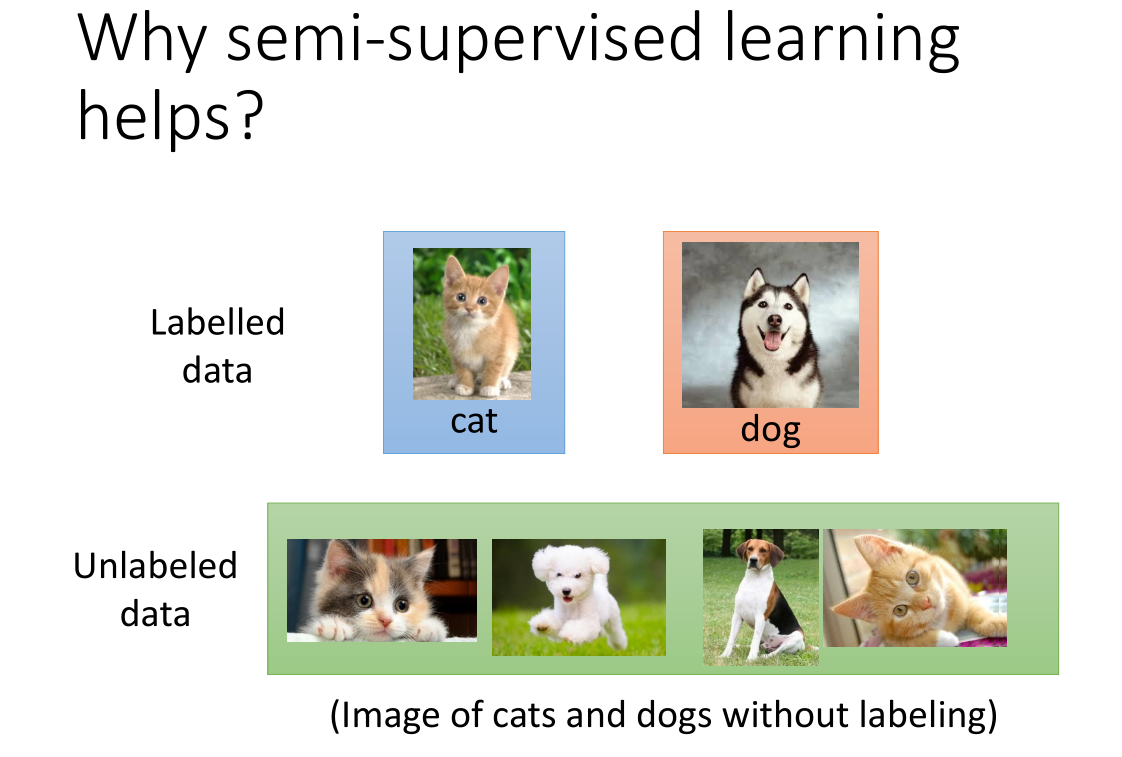 Why semi-supervised learning helps?

Labelled data

cat

dog

Unlabeled data

(Image of cats and dogs without labeling)